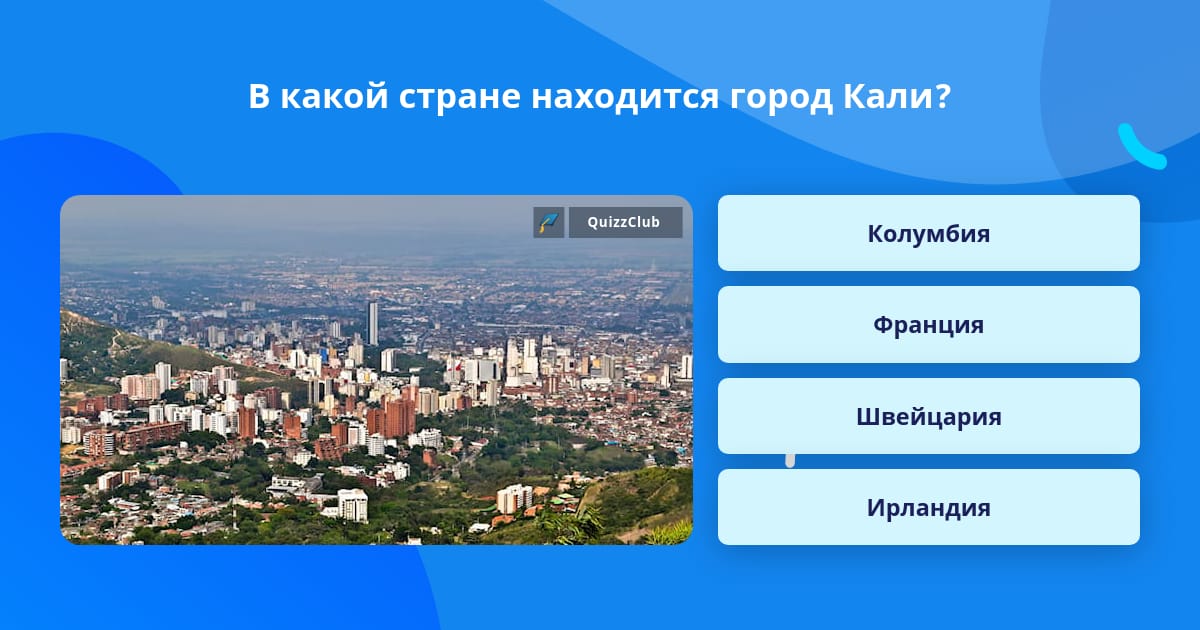 В какой стране находится город Кали?

QuizzClub

Колумбия

Франция

Швейцария

Ирландия